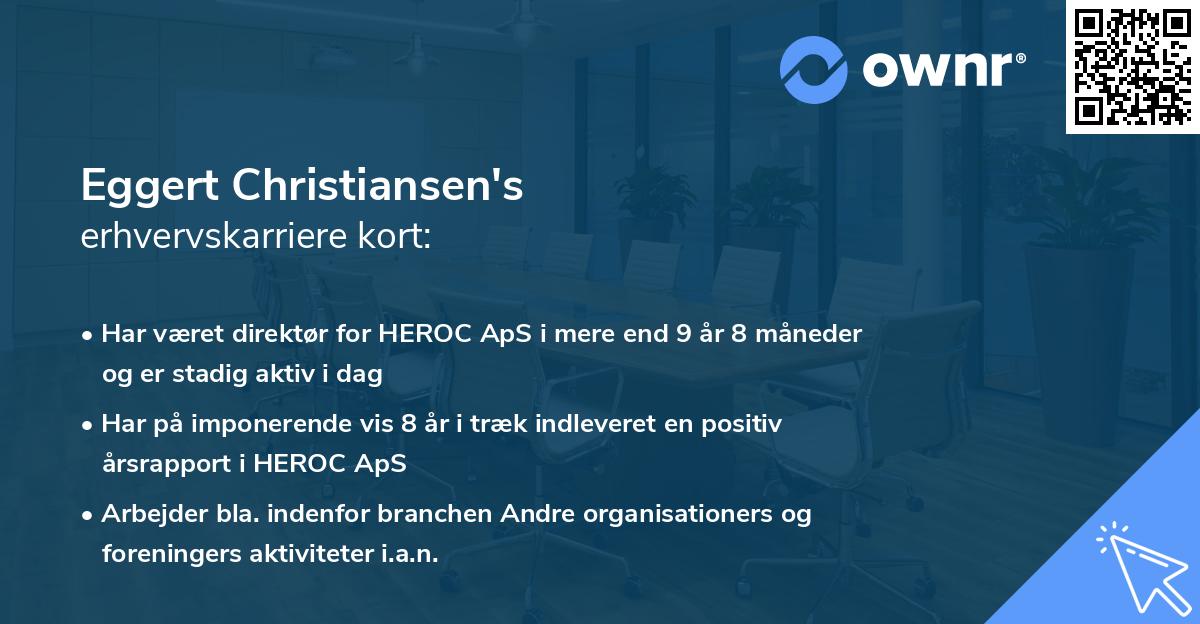 ownr®

Eggert Christiansen's
erhvervskarriere kort:

• Har været direktør for HEROC ApS i mere end 9 år 8 måneder og er stadig aktiv i dag

• Har på imponerende vis 8 år i træk indleveret en positiv årsrapport i HEROC ApS

• Arbejder bla. indenfor branchen Andre organisationers og foreningers aktiviteter i.a.n.